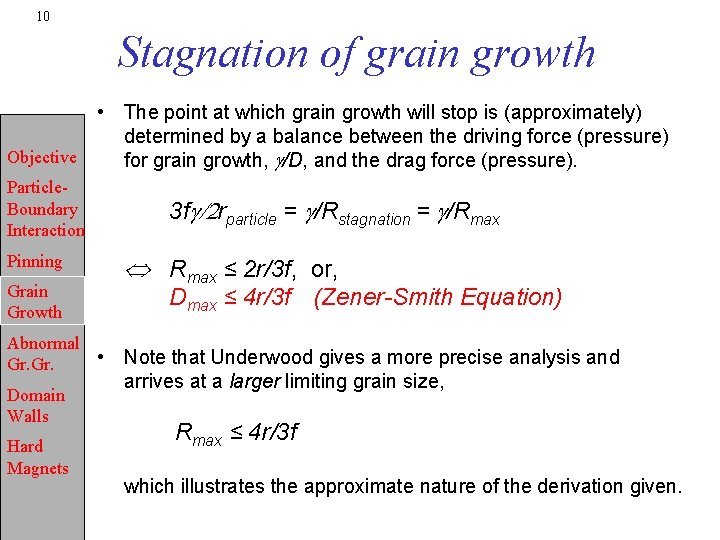 10

Stagnation of grain growth

Objective

Particle-Boundary Interaction

Pinning

Grain Growth

Abnormal Gr.Gr.

Domain Walls

Hard Magnets

• The point at which grain growth will stop is (approximately) determined by a balance between the driving force (pressure) for grain growth, $\gamma/D$, and the drag force (pressure).

$3f\gamma/2r_{particle} = \gamma/R_{stagnation} = \gamma/R_{max}$

$\Leftrightarrow$ $R_{max} \leq 2r/3f$, or,
$D_{max} \leq 4r/3f$ (Zener-Smith Equation)

• Note that Underwood gives a more precise analysis and arrives at a larger limiting grain size,

$R_{max} \leq 4r/3f$

which illustrates the approximate nature of the derivation given.